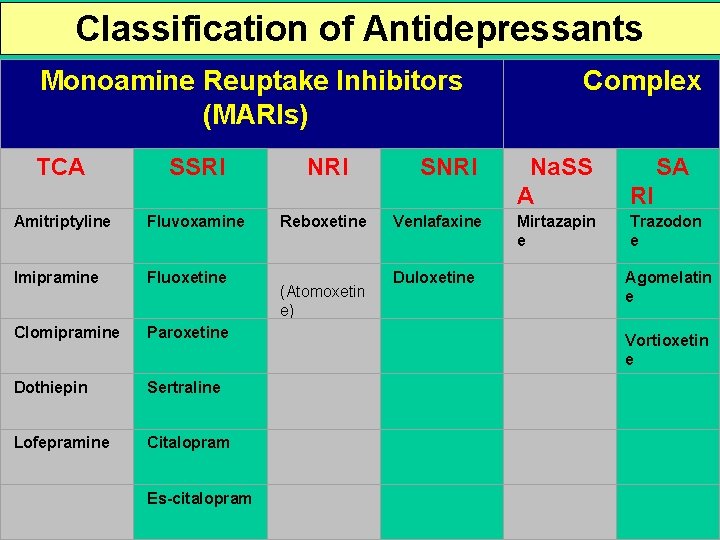 Classification of Antidepressants

| Monoamine Reuptake Inhibitors (MARIs) | | | | Complex | |
|---|---|---|---|---|---|
| TCA | SSRI | NRI | SNRI | NaSSA | SARI |
| Amitriptyline | Fluvoxamine | Reboxetine | Venlafaxine | Mirtazapine | Trazodone |
| Imipramine | Fluoxetine | (Atomoxetine) | Duloxetine | | Agomelatine |
| Clomipramine | Paroxetine | | | | Vortioxetine |
| Dothiepin | Sertraline | | | | |
| Lofepramine | Citalopram | | | | |
| | Es-citalopram | | | | |